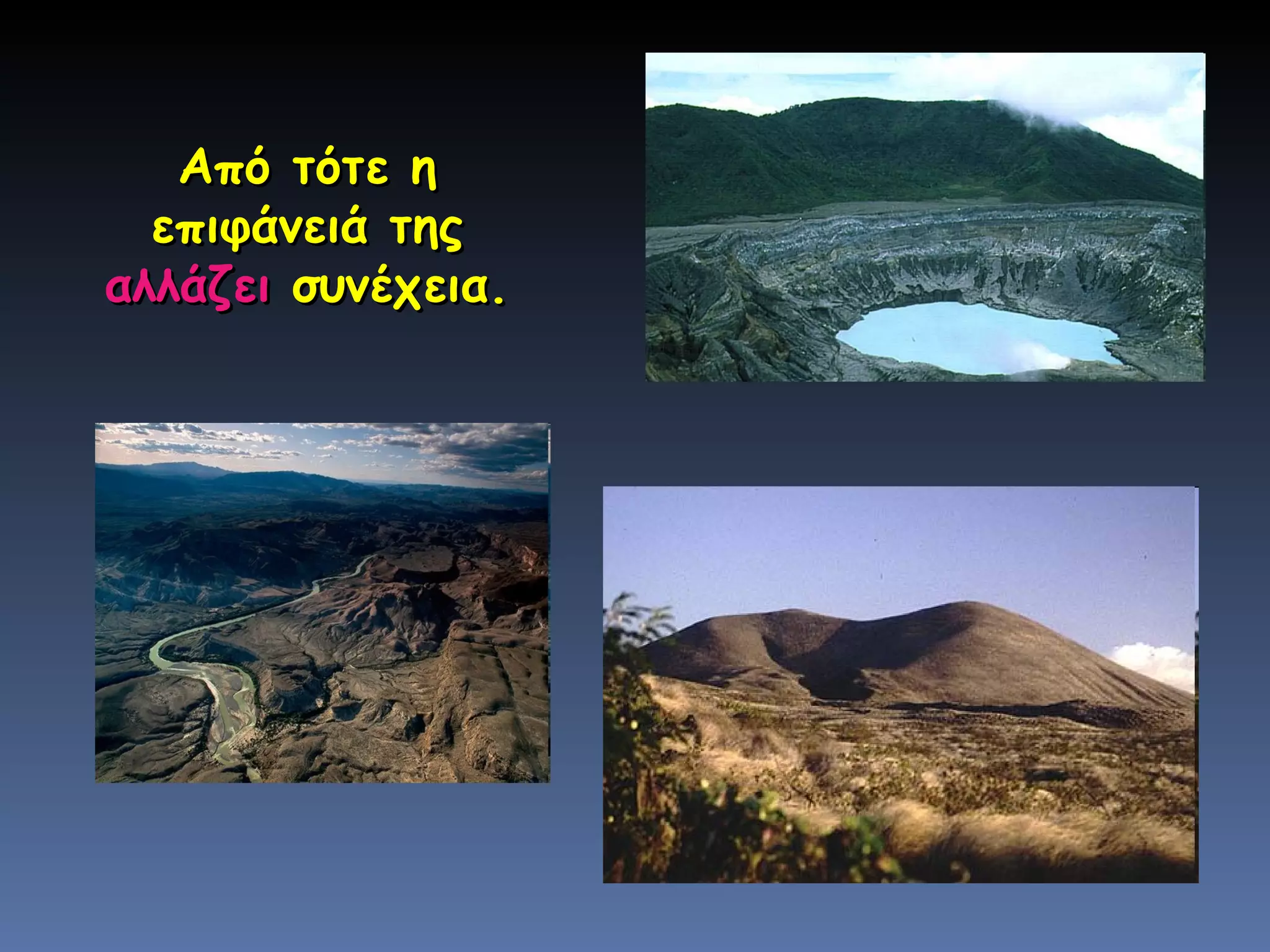 Από τότε η επιφάνειά της αλλάζει συνέχεια.